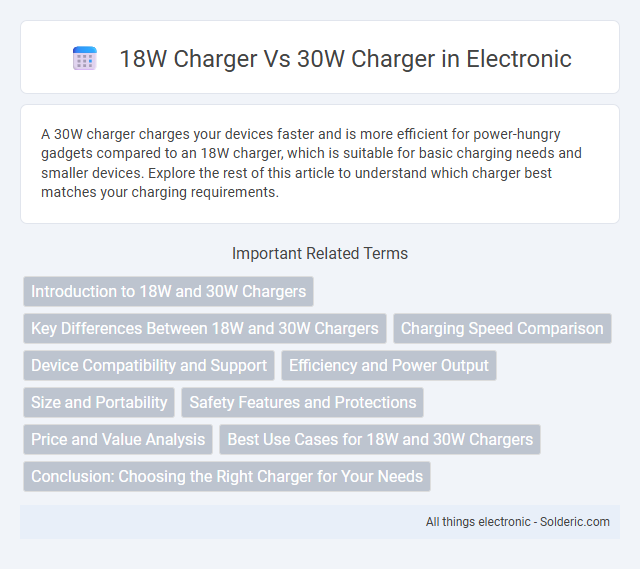 18W Charger Vs 30W Charger in Electronic

A 30W charger charges your devices faster and is more efficient for power-hungry gadgets compared to an 18W charger, which is suitable for basic charging needs and smaller devices. Explore the rest of this article to understand which charger best matches your charging requirements.

Important Related Terms

Introduction to 18W and 30W Chargers

Key Differences Between 18W and 30W Chargers

Charging Speed Comparison

Device Compatibility and Support

Efficiency and Power Output

Size and Portability

Safety Features and Protections

Price and Value Analysis

Best Use Cases for 18W and 30W Chargers

Conclusion: Choosing the Right Charger for Your Needs

All things electronic - Solderic.com